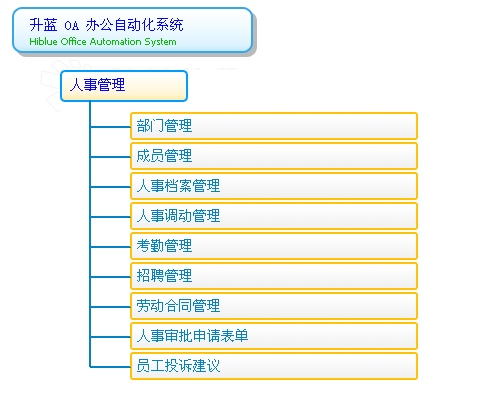 升蓝 OA 办公自动化系统
Hiblue Office Automation System

人事管理

部门管理

成员管理

人事档案管理

人事调动管理

考勤管理

招聘管理

劳动合同管理

人事审批申请表单

员工投诉建议